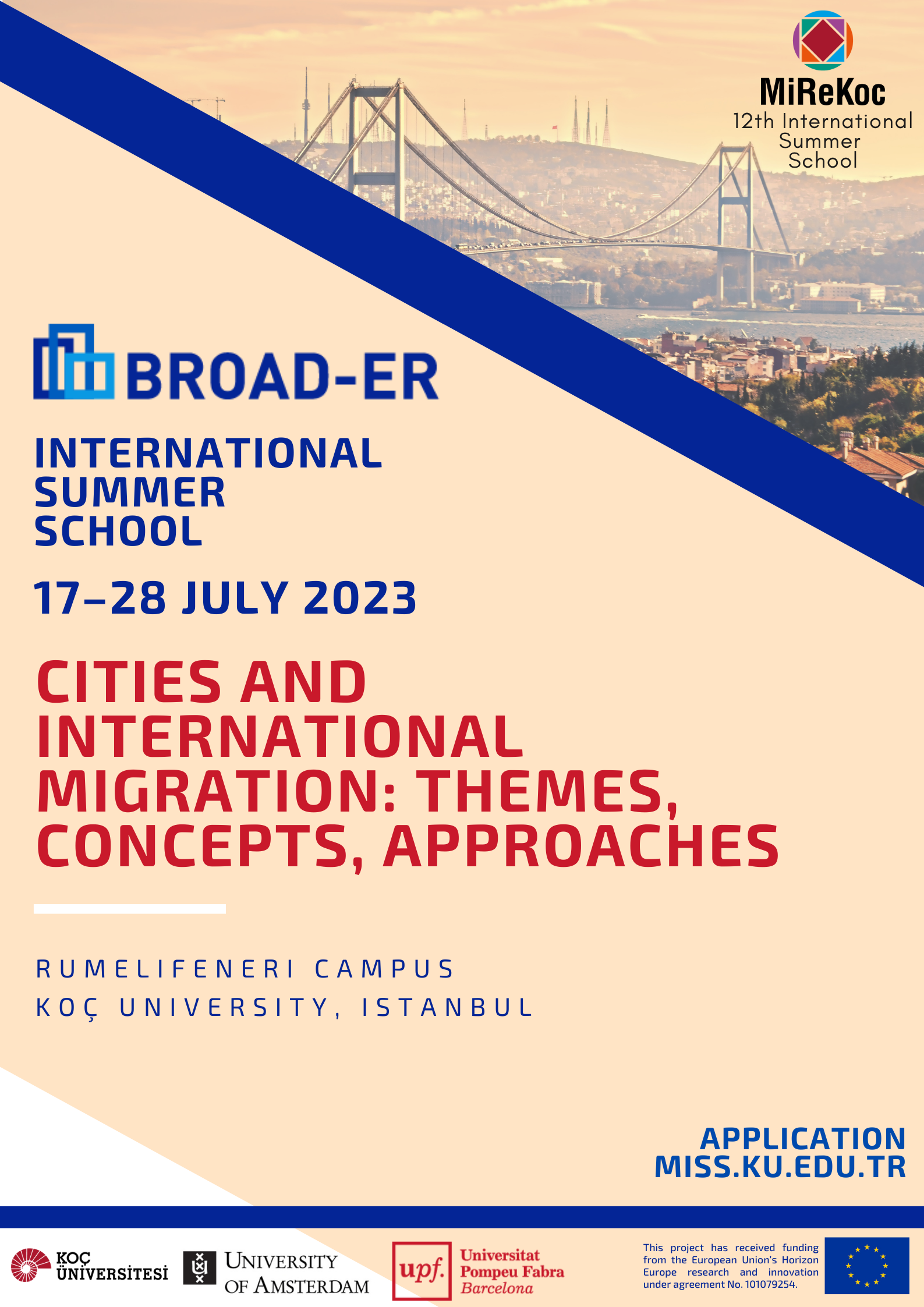 MiReKoc
12th International Summer School

BROAD-ER

INTERNATIONAL SUMMER SCHOOL

17–28 JULY 2023

CITIES AND INTERNATIONAL MIGRATION: THEMES, CONCEPTS, APPROACHES

RUMELIFENERI CAMPUS
KOÇ UNIVERSITY, ISTANBUL

APPLICATION
MISS.KU.EDU.TR

KOÇ ÜNİVERSİTESİ

UNIVERSITY OF AMSTERDAM

upf. Universitat Pompeu Fabra Barcelona

This project has received funding from the European Union's Horizon Europe research and innovation under agreement No. 101079254.